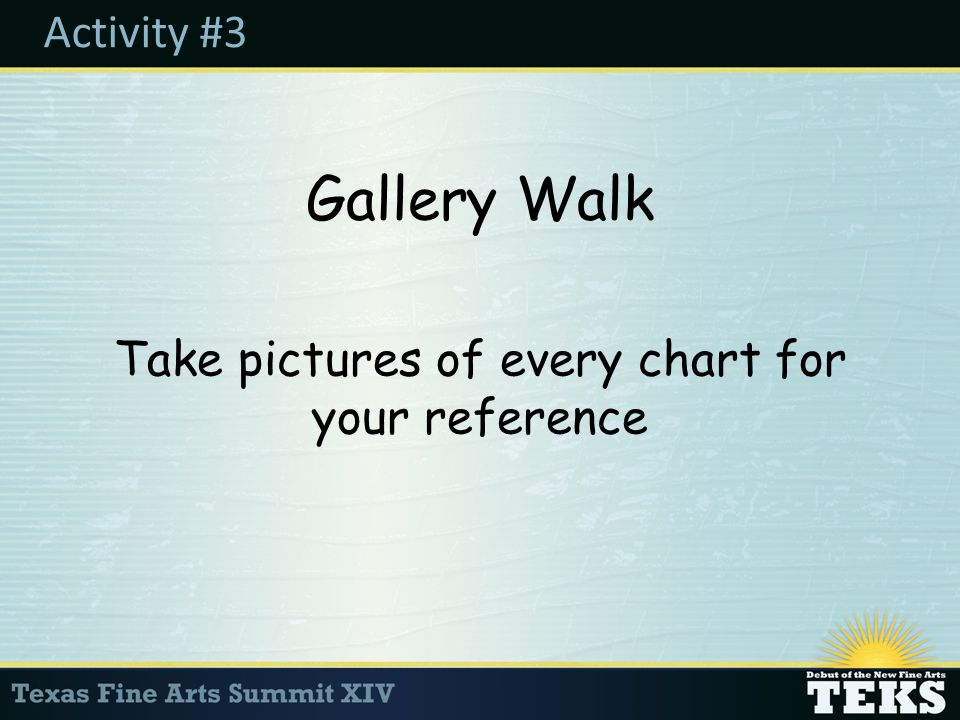 Activity #3

Gallery Walk

Take pictures of every chart for your reference

Texas Fine Arts Summit XIV

Debut of the New Fine Arts
TEKS